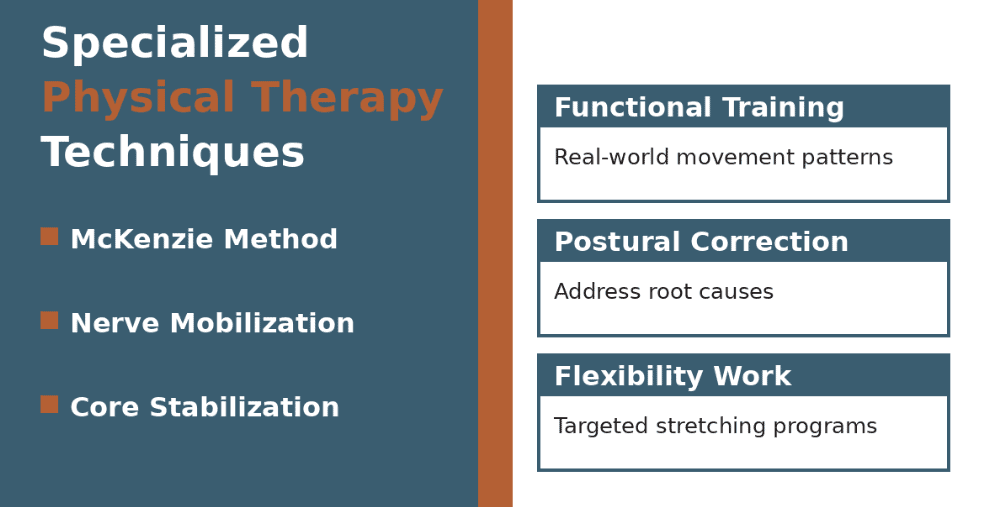 Specialized
Physical Therapy
Techniques

McKenzie Method

Nerve Mobilization

Core Stabilization

Functional Training

Real-world movement patterns

Postural Correction

Address root causes

Flexibility Work

Targeted stretching programs